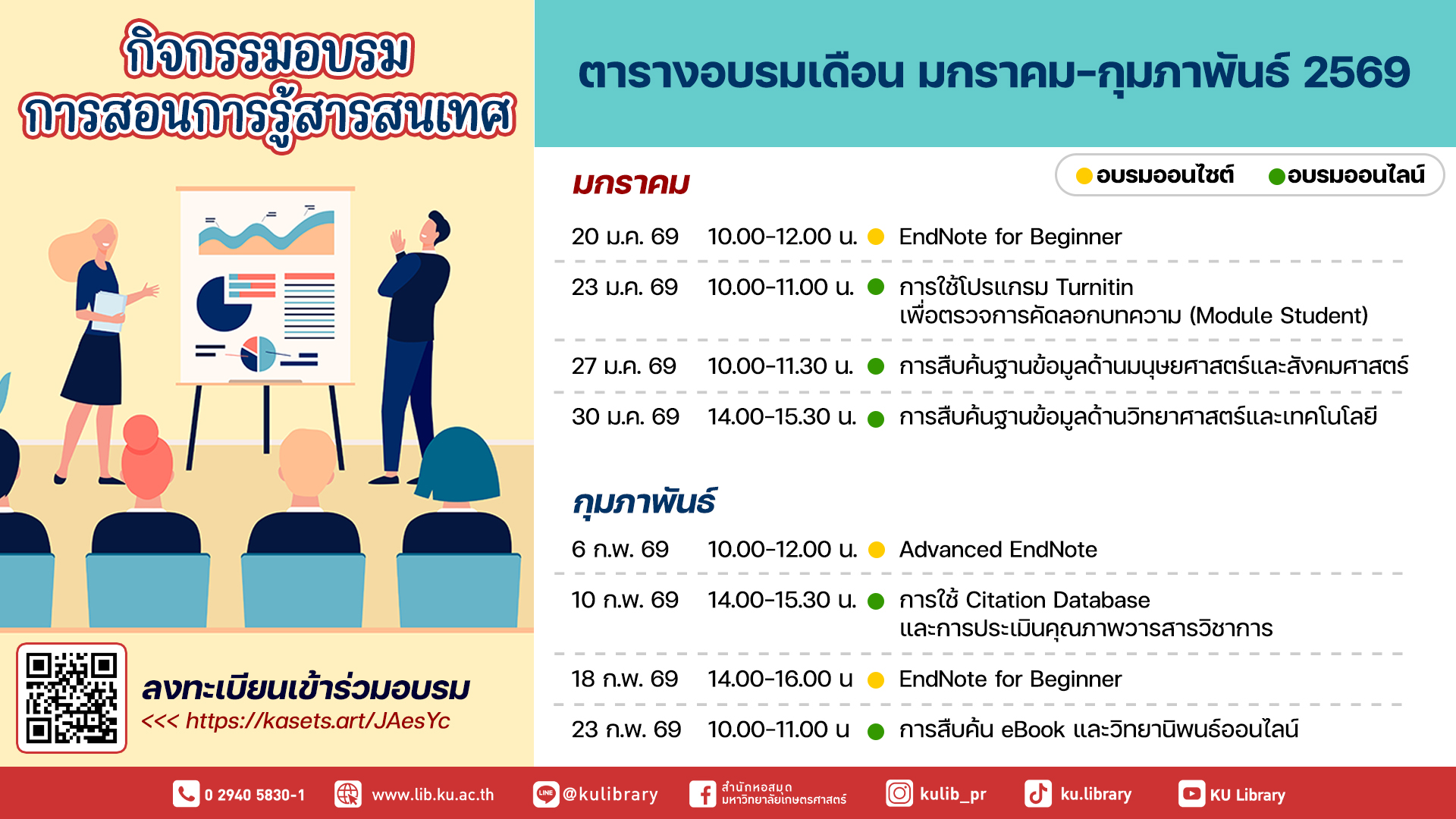 กิจกรรมอบรม
การสอนการรู้สารสนเทศ

ลงทะเบียนเข้าร่วมอบรม
<<< https://kasets.art/JAesYc

ตารางอบรมเดือน มกราคม-กุมภาพันธ์ 2569

อบรมออนไซต์ อบรมออนไลน์

มกราคม

20 ม.ค. 69 10.00-12.00 น. EndNote for Beginner

23 ม.ค. 69 10.00-11.00 น. การใช้โปรแกรม Turnitin เพื่อตรวจการคัดลอกบทความ (Module Student)

27 ม.ค. 69 10.00-11.30 น. การสืบค้นฐานข้อมูลด้านมนุษยศาสตร์และสังคมศาสตร์

30 ม.ค. 69 14.00-15.30 น. การสืบค้นฐานข้อมูลด้านวิทยาศาสตร์และเทคโนโลยี

กุมภาพันธ์

6 ก.พ. 69 10.00-12.00 น. Advanced EndNote

10 ก.พ. 69 14.00-15.30 น. การใช้ Citation Database และการประเมินคุณภาพวารสารวิชาการ

18 ก.พ. 69 14.00-16.00 น EndNote for Beginner

23 ก.พ. 69 10.00-11.00 น การสืบค้น eBook และวิทยานิพนธ์ออนไลน์

0 2940 5830-1 www.lib.ku.ac.th @kulibrary สำนักหอสมุด มหาวิทยาลัยเกษตรศาสตร์ kulib_pr ku.library KU Library